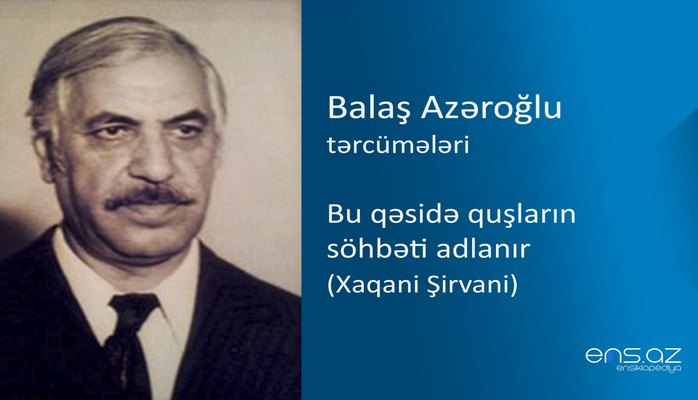 Balaş Azəroğlu
tərcümələri

Bu qəsidə quşların söhbəti adlanır (Xaqani Şirvani)

ens.az
ensiklopediya